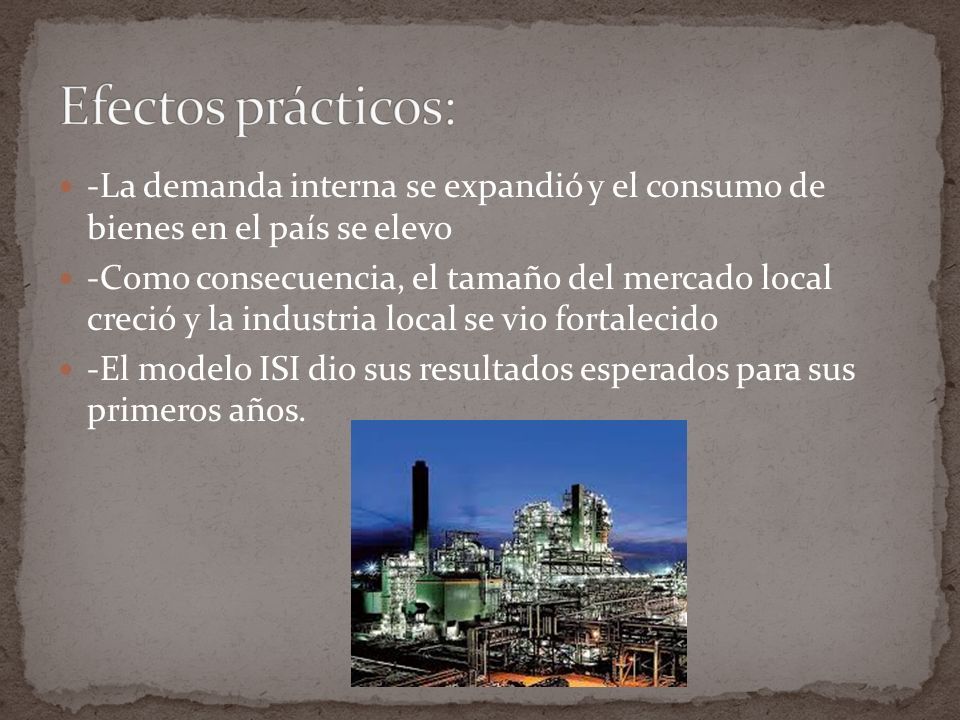 Efectos prácticos:

-La demanda interna se expandió y el consumo de bienes en el país se elevo

-Como consecuencia, el tamaño del mercado local creció y la industria local se vio fortalecido

-El modelo ISI dio sus resultados esperados para sus primeros años.